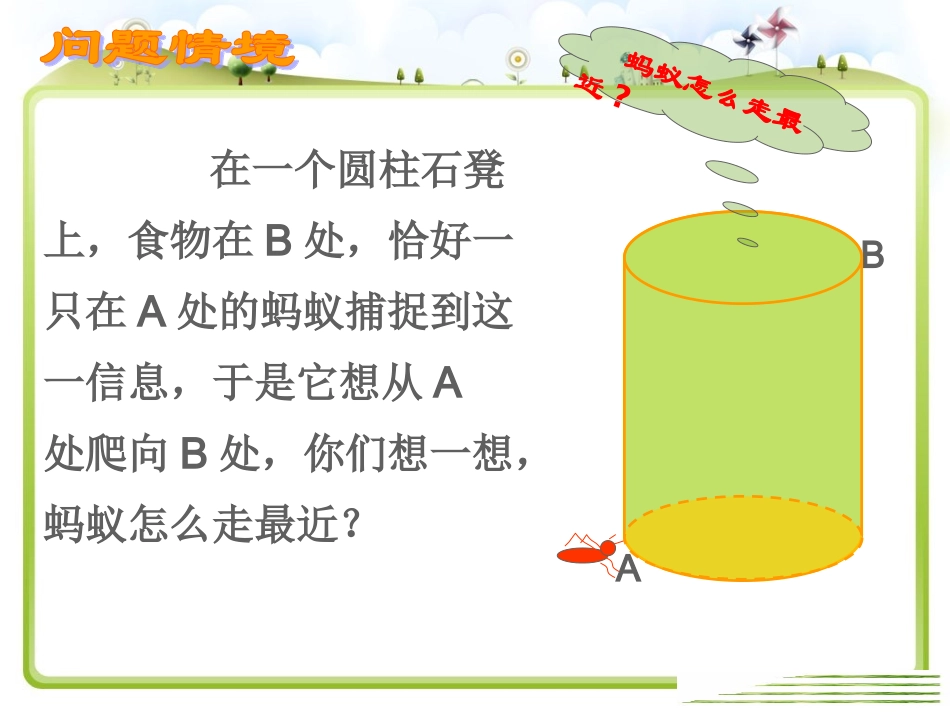 问题情境

蚂蚁怎么走最近？

在一个圆柱石凳上，食物在 B 处，恰好一只在 A 处的蚂蚁捕捉到这一信息，于是它想从 A 处爬向 B 处，你们想一想，蚂蚁怎么走最近？

B

A